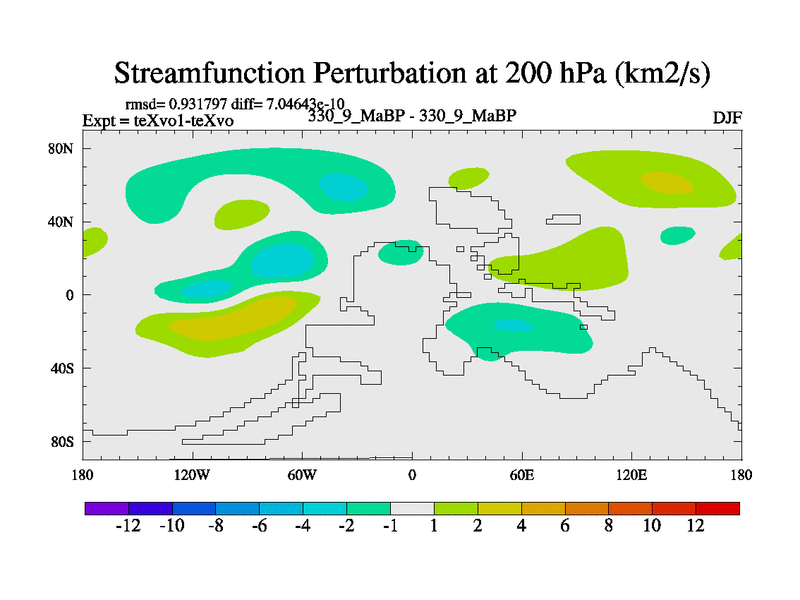 Streamfunction Perturbation at 200 hPa (km2/s)

rmsd= 0.931797 diff= 7.04643e-10
Expt = teXvo1-teXvo
330_9_MaBP - 330_9_MaBP
DJF

80N
40N
0
40S
80S

180
120W
60W
0
60E
120E
180

-12
-10
-8
-6
-4
-2
-1
1
2
4
6
8
10
12